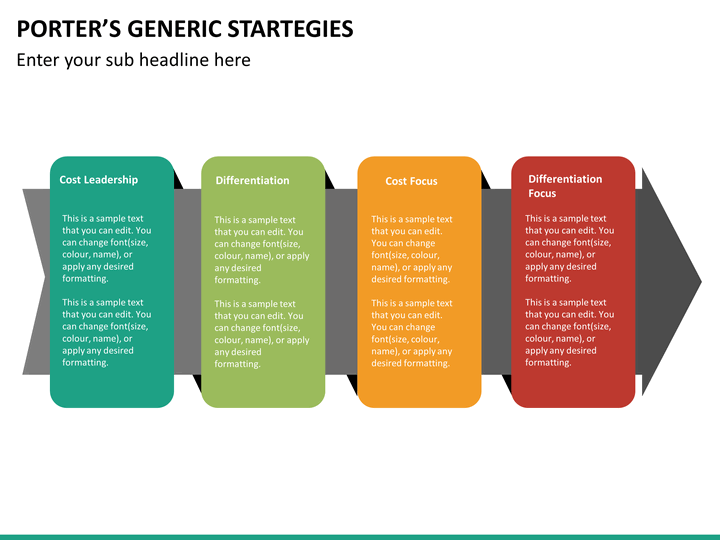 PORTER'S GENERIC STARTEGIES
Enter your sub headline here

Cost Leadership

This is a sample text that you can edit. You can change font(size, colour, name), or apply any desired formatting.

This is a sample text that you can edit. You can change font(size, colour, name), or apply any desired formatting.

Differentiation

This is a sample text that you can edit. You can change font(size, colour, name), or apply any desired formatting.

This is a sample text that you can edit. You can change font(size, colour, name), or apply any desired formatting.

Cost Focus

This is a sample text that you can edit. You can change font(size, colour, name), or apply any desired formatting.

This is a sample text that you can edit. You can change font(size, colour, name), or apply any desired formatting.

Differentiation Focus

This is a sample text that you can edit. You can change font(size, colour, name), or apply any desired formatting.

This is a sample text that you can edit. You can change font(size, colour, name), or apply any desired formatting.